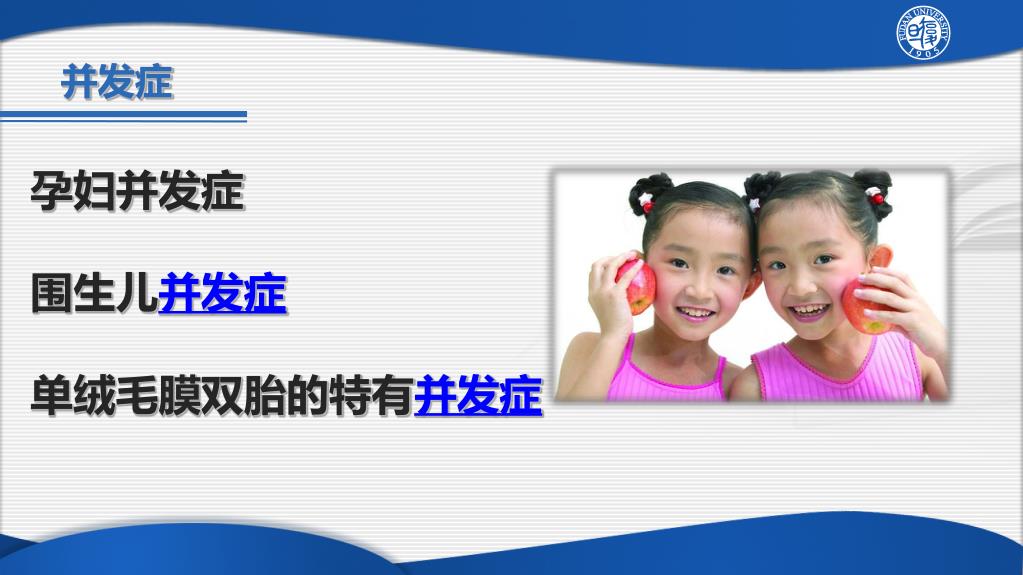 FUDAN UNIVERSITY 1905

并发症

孕妇并发症

围生儿并发症

单绒毛膜双胎的特有并发症